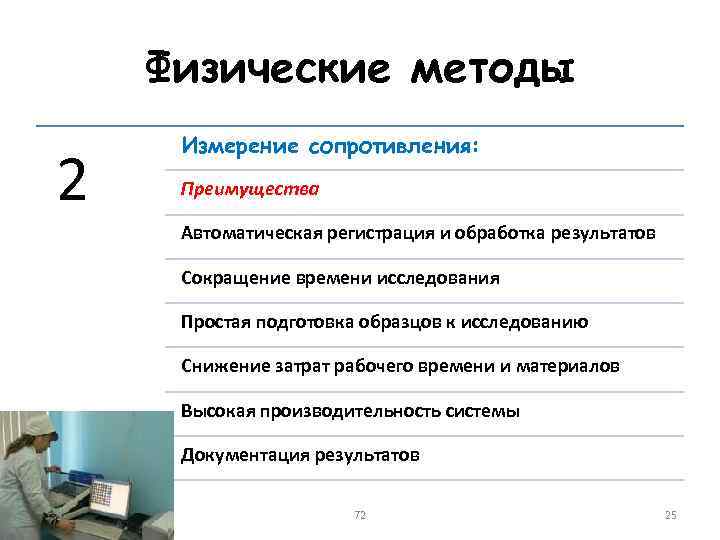 Физические методы

2

Измерение сопротивления:

Преимущества

Автоматическая регистрация и обработка результатов

Сокращение времени исследования

Простая подготовка образцов к исследованию

Снижение затрат рабочего времени и материалов

Высокая производительность системы

Документация результатов

72

25